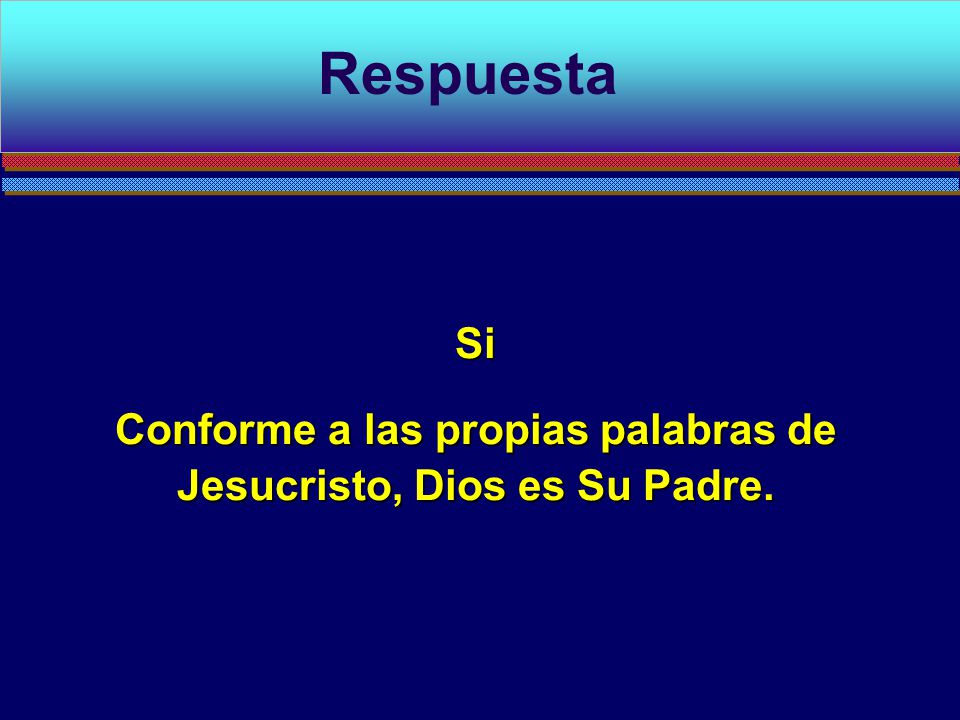 Respuesta

Si

Conforme a las propias palabras de Jesucristo, Dios es Su Padre.